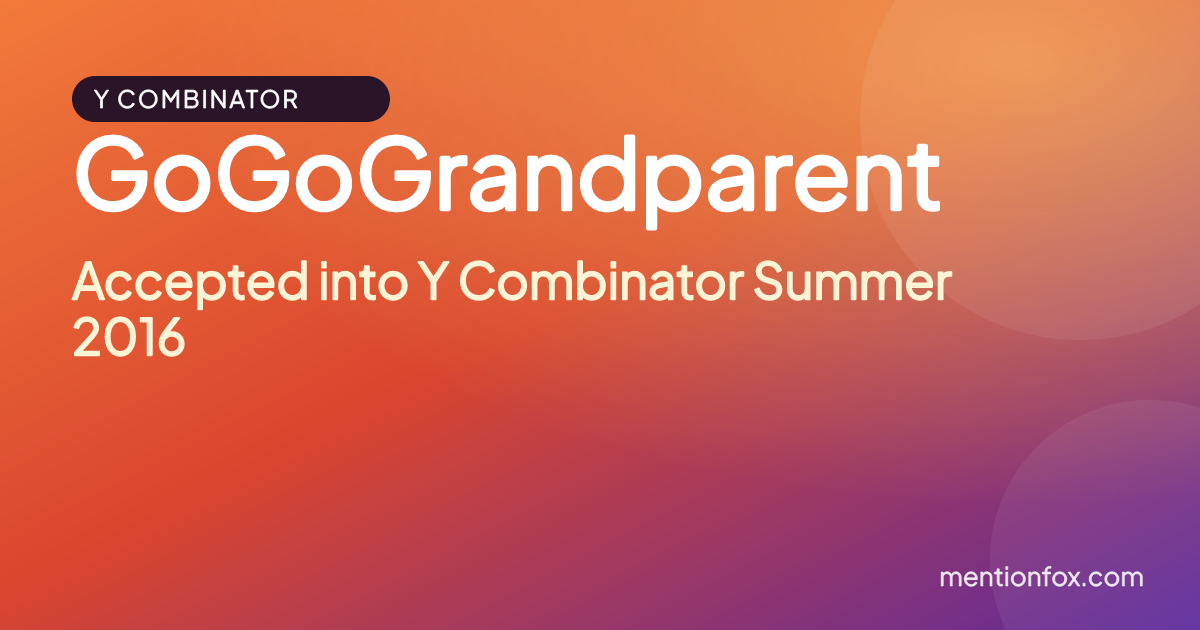 Y COMBINATOR

GoGoGrandparent

Accepted into Y Combinator Summer 2016

mentionfox.com